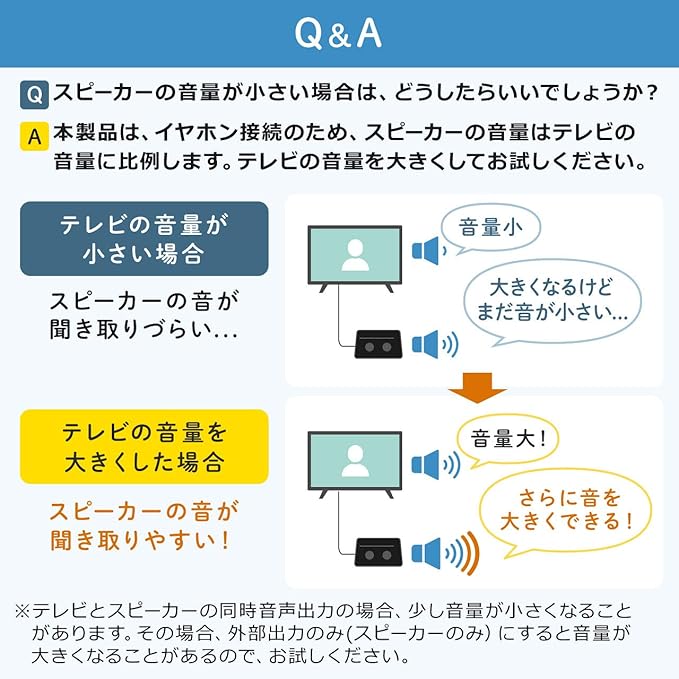 Q&A

Q スピーカーの音量が小さい場合は、どうしたらいいでしょうか？

A 本製品は、イヤホン接続のため、スピーカーの音量はテレビの音量に比例します。テレビの音量を大きくしてお試しください。

テレビの音量が小さい場合

スピーカーの音が聞き取りづらい...

音量小

大きくなるけどまだ音が小さい...

テレビの音量を大きくした場合

スピーカーの音が聞き取りやすい！

音量大！

さらに音を大きくできる！

※テレビとスピーカーの同時音声出力の場合、少し音量が小さくなることがあります。その場合、外部出力のみ(スピーカーのみ) にすると音量が大きくなることがあるので、お試しください。